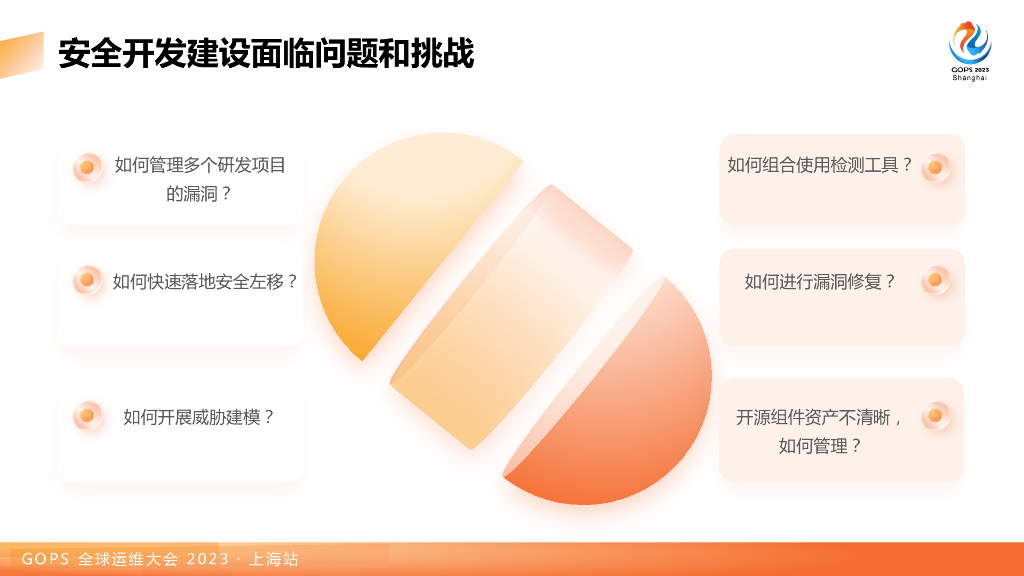 安全开发建设面临问题和挑战

GOPS 2023
Shanghai

如何管理多个研发项目的漏洞？

如何快速落地安全左移？

如何开展威胁建模？

如何组合使用检测工具？

如何进行漏洞修复？

开源组件资产不清晰，如何管理？

GOPS 全球运维大会 2023 · 上海站